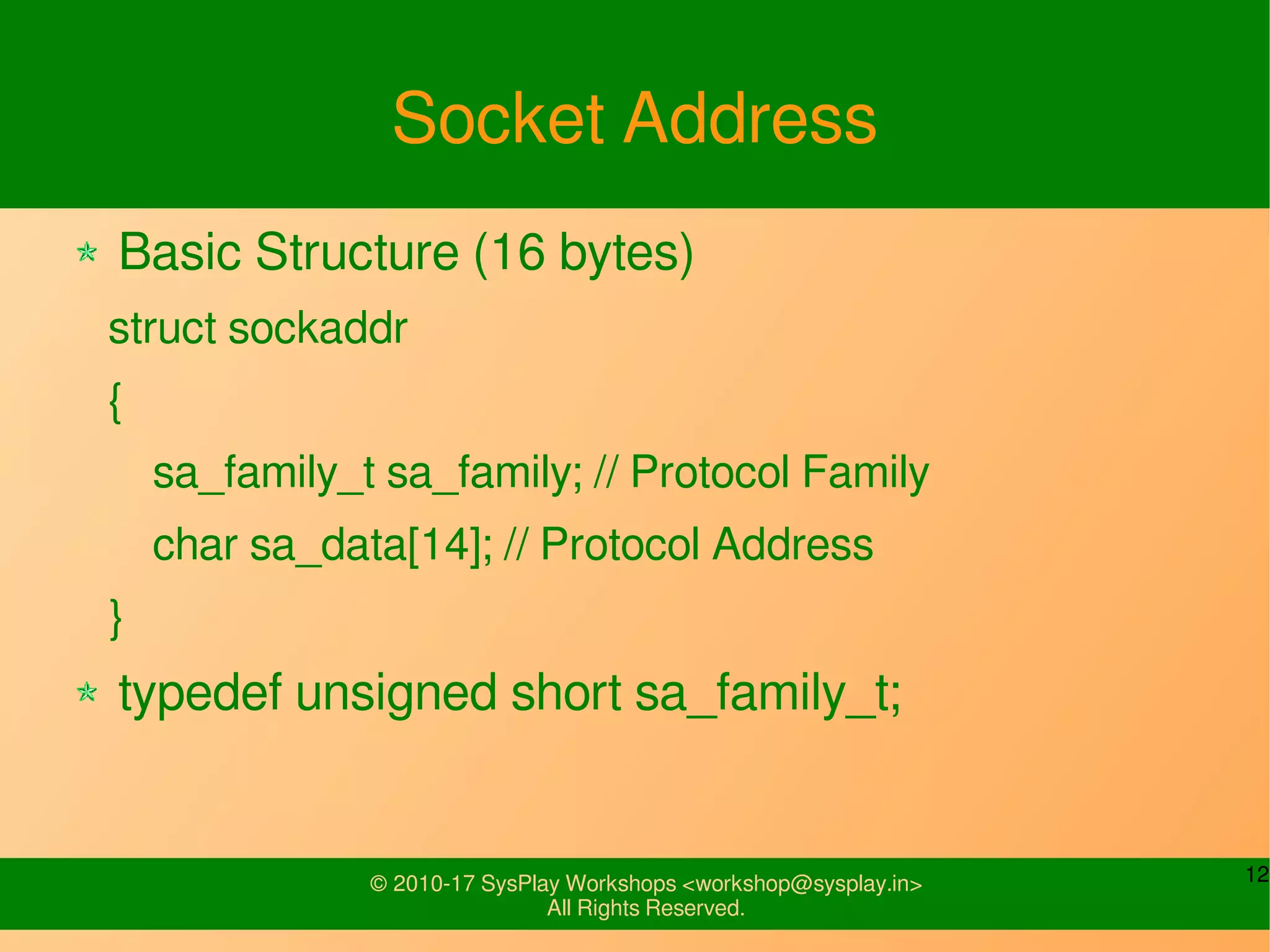 Socket Address

Basic Structure (16 bytes)

struct sockaddr

{

sa_family_t sa_family; // Protocol Family

char sa_data[14]; // Protocol Address

}

typedef unsigned short sa_family_t;

© 2010-17 SysPlay Workshops <workshop@sysplay.in>
All Rights Reserved.

12